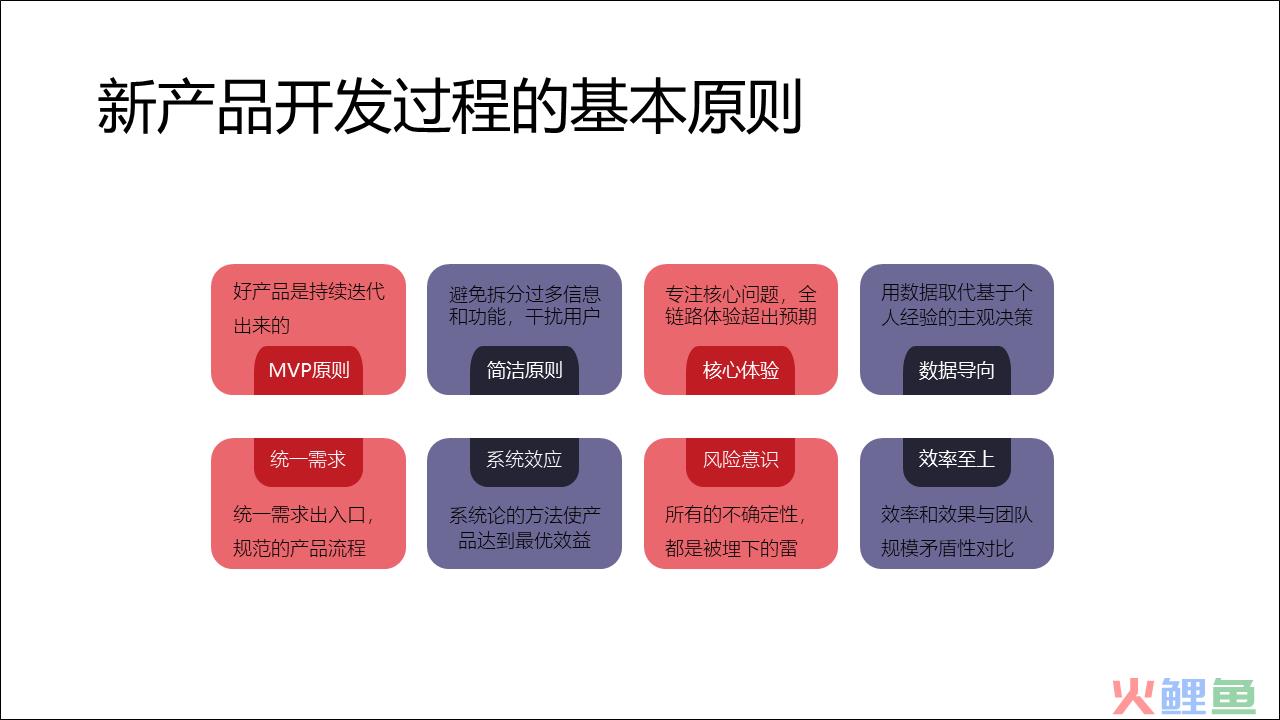 新产品开发过程的基本原则

好产品是持续迭代出来的

MVP原则

避免拆分过多信息和功能，干扰用户

简洁原则

专注核心问题，全链路体验超出预期

核心体验

用数据取代基于个人经验的主观决策

数据导向

统一需求

统一需求出入口，规范的产品流程

系统效应

系统论的方法使产品达到最优效益

风险意识

所有的不确定性，都是被埋下的雷

效率至上

效率和效果与团队规模矛盾性对比

火鲤鱼